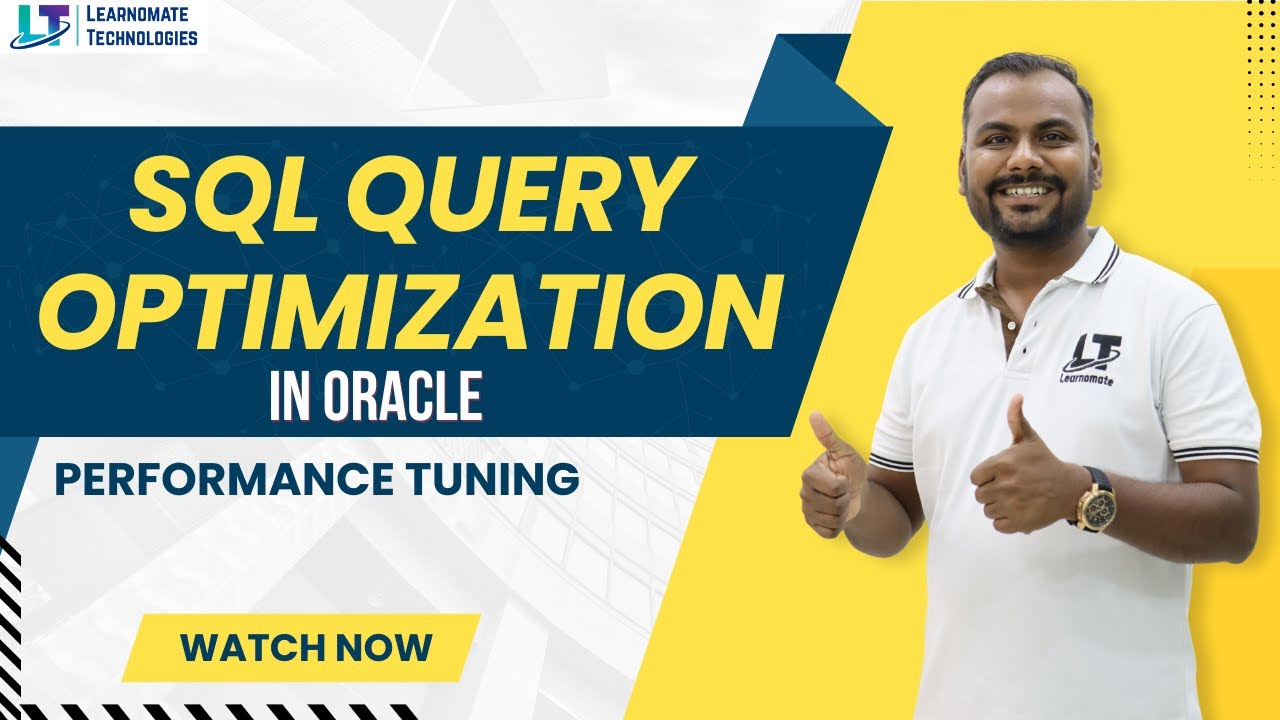 LT LEARNOMATE TECHNOLOGIES

SQL QUERY OPTIMIZATION

IN ORACLE

PERFORMANCE TUNING

WATCH NOW

LT Learnomate